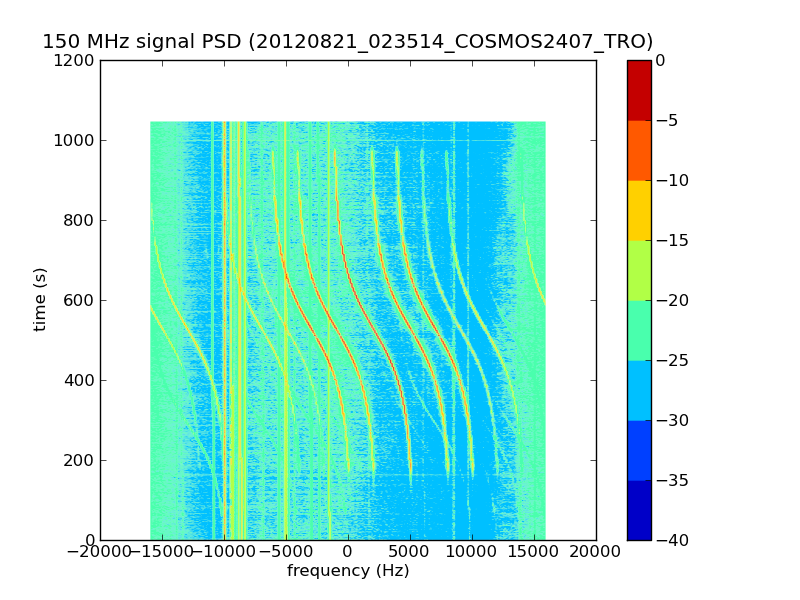 150 MHz signal PSD (20120821_023514_COSMOS2407_TRO)

1200
1000
800
600
400
200
0

time (s)

−20000 −15000 −10000 −5000 0 5000 10000 15000 20000

frequency (Hz)

0
−5
−10
−15
−20
−25
−30
−35
−40